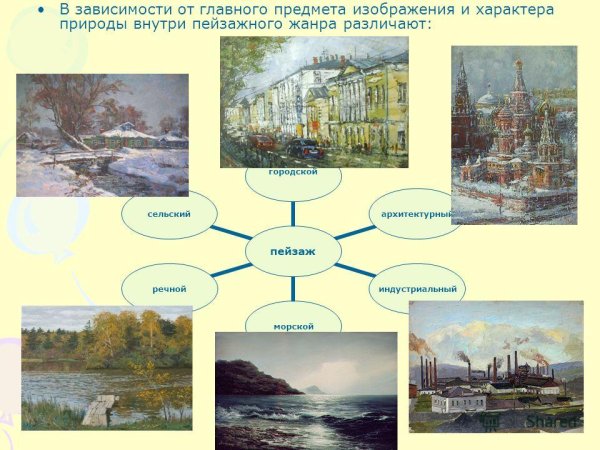 • В зависимости от главного предмета изображения и характера природы внутри пейзажного жанра различают:

городской

сельский

архитектурный

пейзаж

речной

индустриальный

морской

Shared